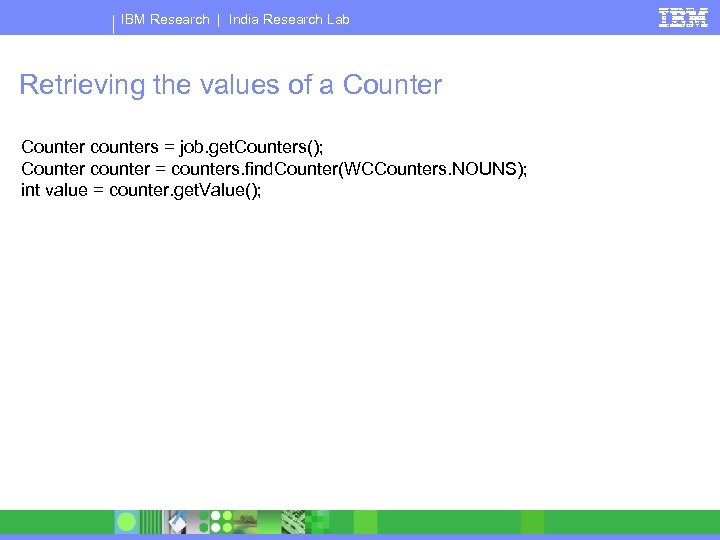 IBM Research | India Research Lab

IBM

Retrieving the values of a Counter

Counter counters = job.getCounters();
Counter counter = counters.findCounter(WCCounters.NOUNS);
int value = counter.getValue();